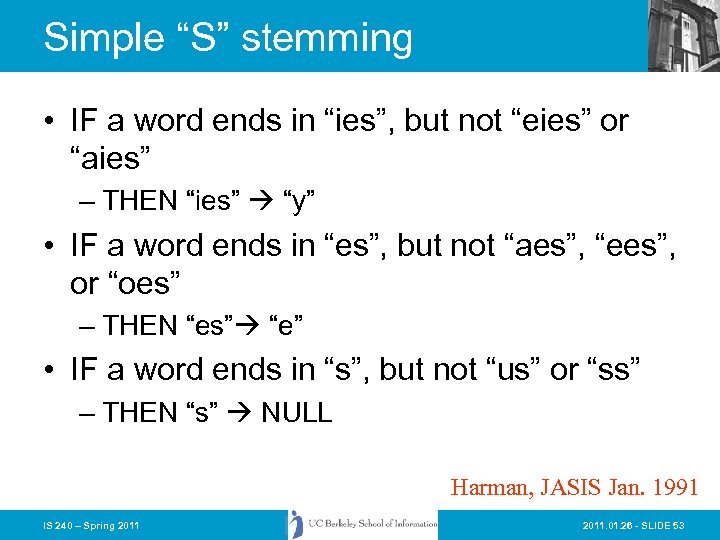 Simple “S” stemming

• IF a word ends in “ies”, but not “eies” or “aies”
– THEN “ies” → “y”

• IF a word ends in “es”, but not “aes”, “ees”, or “oes”
– THEN “es”→ “e”

• IF a word ends in “s”, but not “us” or “ss”
– THEN “s” → NULL

Harman, JASIS Jan. 1991

IS 240 – Spring 2011

UC Berkeley School of Information

2011.01.26 - SLIDE 53